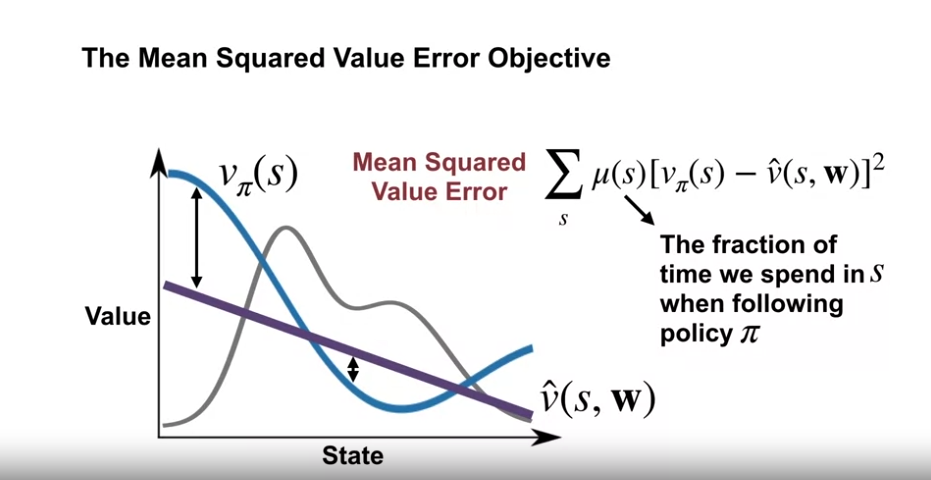 The Mean Squared Value Error Objective

$v_\pi(s)$

Mean Squared Value Error

$\sum_s \mu(s)[v_\pi(s) - \hat{v}(s, \mathbf{w})]^2$

The fraction of time we spend in $s$ when following policy $\pi$

Value

$\hat{v}(s, \mathbf{w})$

State